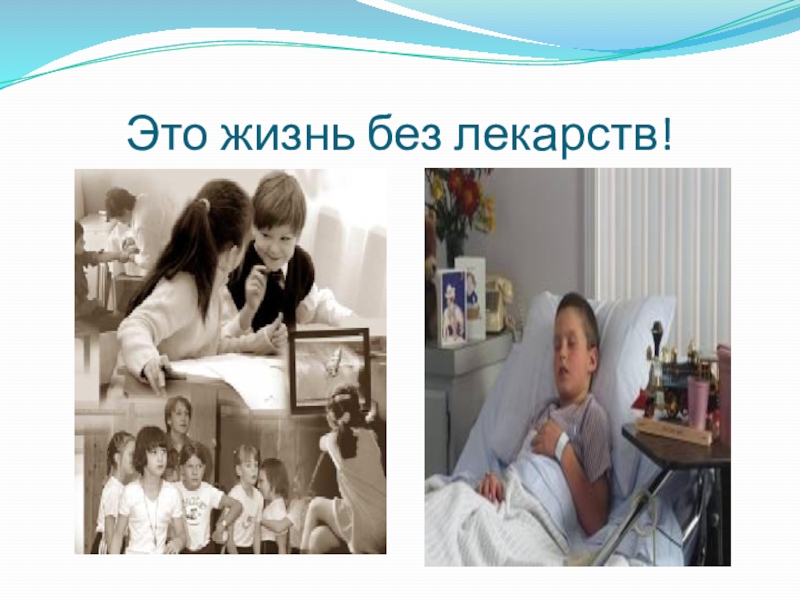 Это жизнь без лекарств!